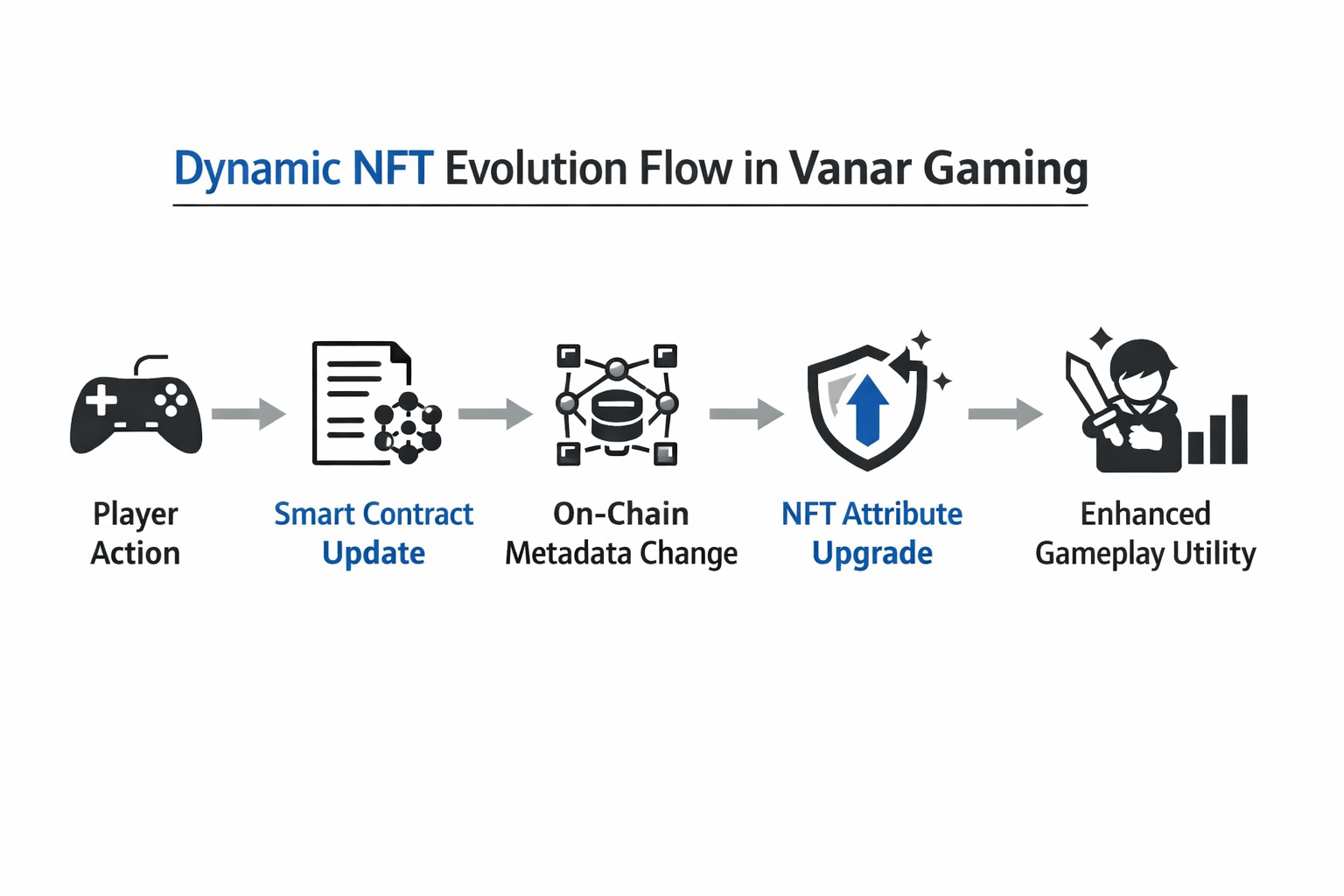 Dynamic NFT Evolution Flow in Vanar Gaming

Player Action

Smart Contract Update

On-Chain Metadata Change

NFT Attribute Upgrade

Enhanced Gameplay Utility